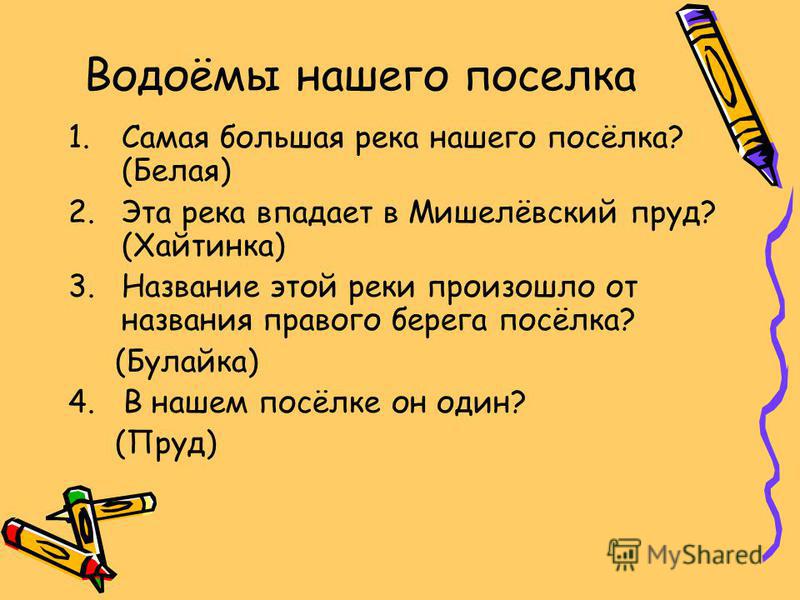 Водоёмы нашего поселка

1. Самая большая река нашего посёлка? (Белая)
2. Эта река впадает в Мишелёвский пруд? (Хайтинка)
3. Название этой реки произошло от названия правого берега посёлка?
(Булайка)
4. В нашем посёлке он один?
(Пруд)

MyShared